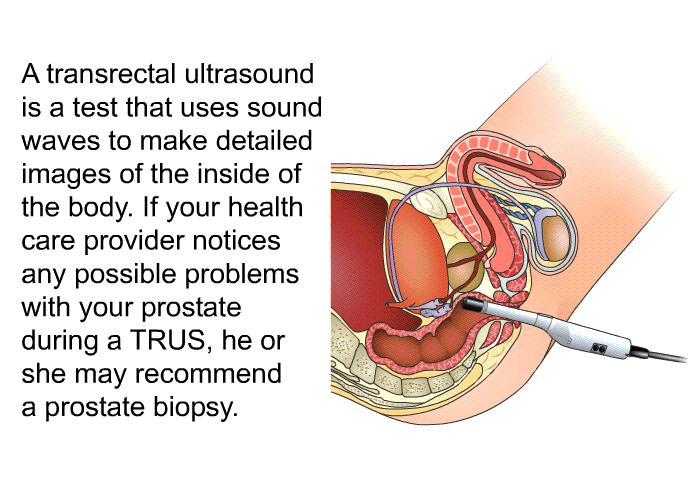 A transrectal ultrasound is a test that uses sound waves to make detailed images of the inside of the body. If your health care provider notices any possible problems with your prostate during a TRUS, he or she may recommend a prostate biopsy.